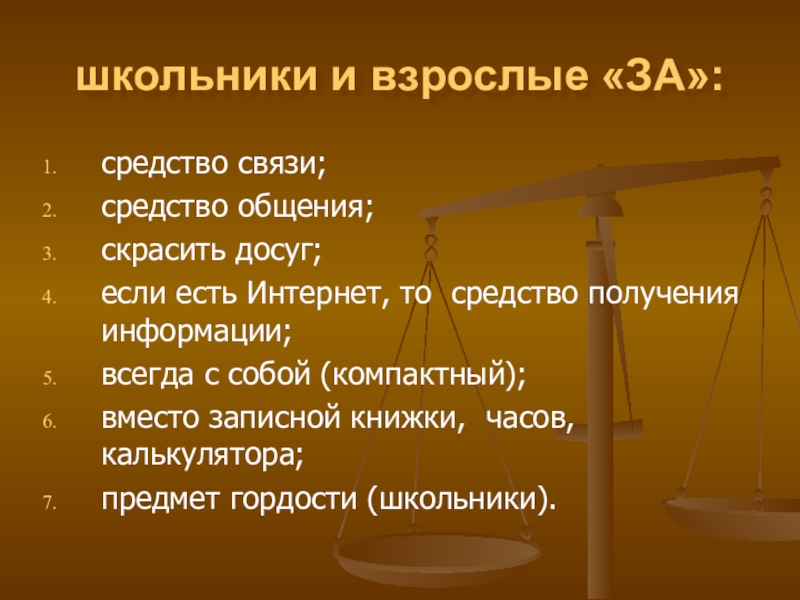 школьники и взрослые «ЗА»:

1. средство связи;
2. средство общения;
3. скрасить досуг;
4. если есть Интернет, то средство получения информации;
5. всегда с собой (компактный);
6. вместо записной книжки, часов, калькулятора;
7. предмет гордости (школьники).